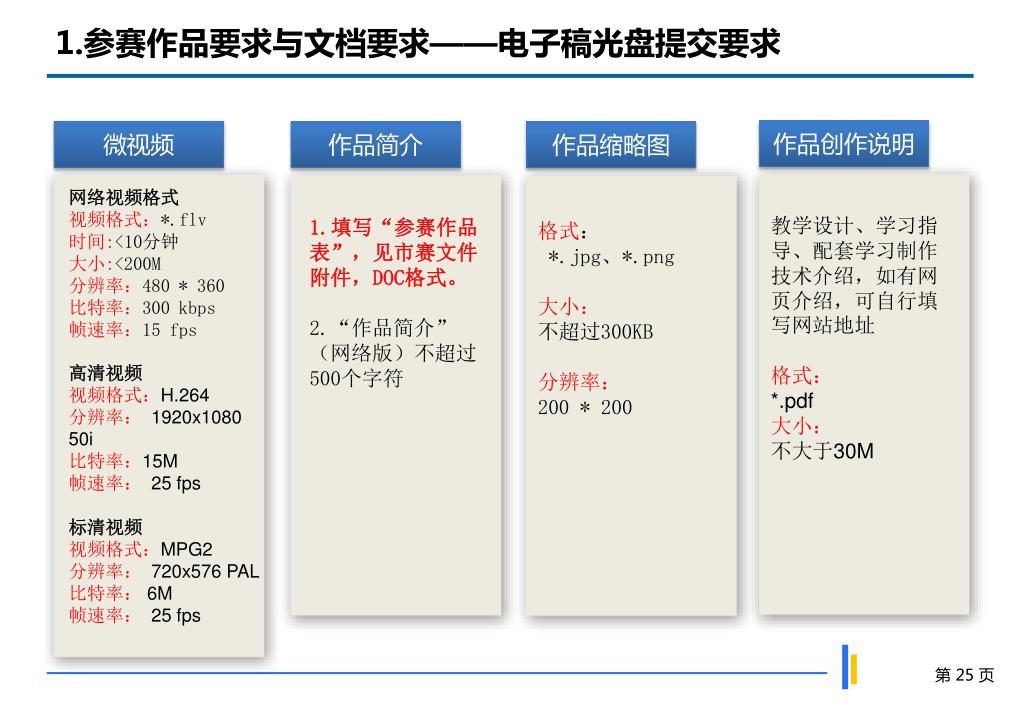 1.参赛作品要求与文档要求——电子稿光盘提交要求

微视频

网络视频格式
视频格式：*.flv
时间:<10分钟
大小:<200M
分辨率：480 * 360
比特率：300 kbps
帧速率：15 fps

高清视频
视频格式：H.264
分辨率： 1920x1080 50i
比特率：15M
帧速率： 25 fps

标清视频
视频格式：MPG2
分辨率： 720x576 PAL
比特率： 6M
帧速率： 25 fps

作品简介

1.填写“参赛作品表”，见市赛文件附件，DOC格式。

2.“作品简介”（网络版）不超过500个字符

作品缩略图

格式：
*.jpg、*.png

大小：
不超过300KB

分辨率：
200 * 200

作品创作说明

教学设计、学习指导、配套学习制作技术介绍，如有网页介绍，可自行填写网站地址

格式：
*.pdf
大小：
不大于30M

第 25 页